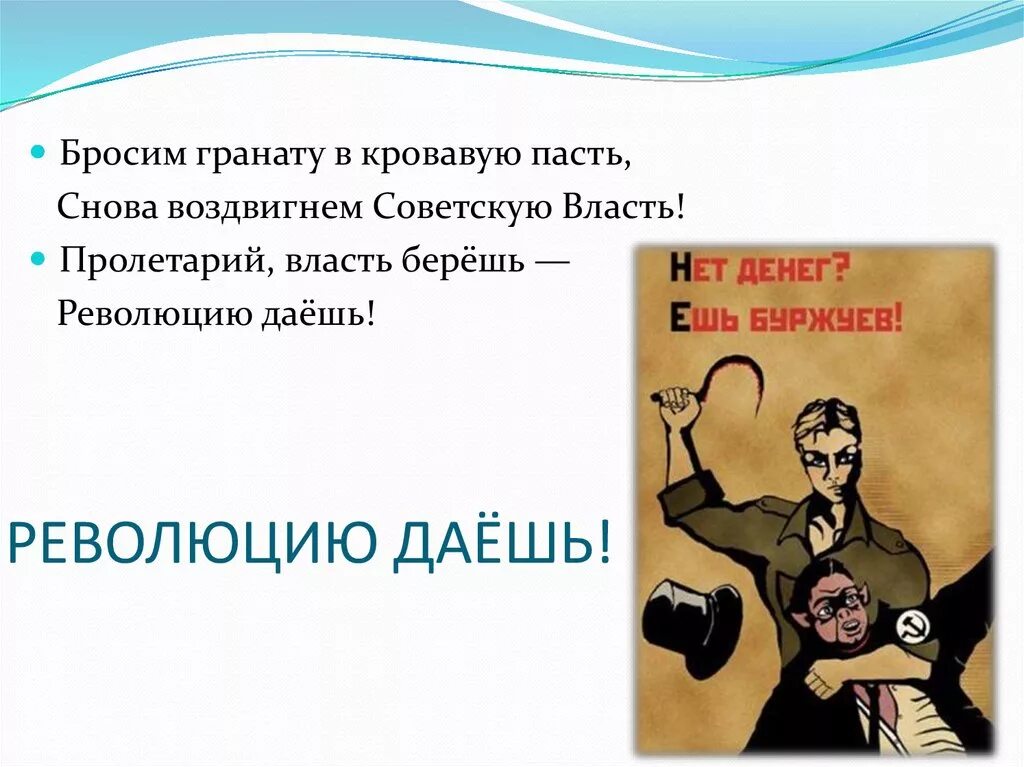 Бросим гранату в кровавую пасть,
Снова воздвигнем Советскую Власть!

Пролетарий, власть берёшь —
Революцию даёшь!

НЕТ ДЕНЕГ?
ЕШЬ БУРЖУЕВ!

РЕВОЛЮЦИЮ ДАЁШЬ!